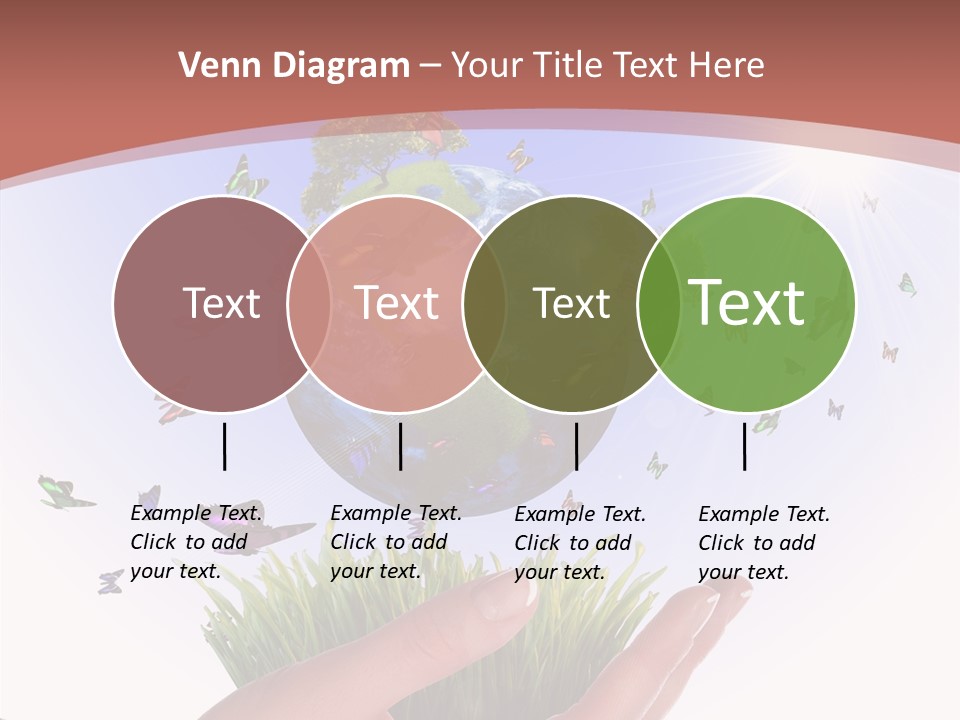 Venn Diagram – Your Title Text Here

Text

Text

Text

Text

Example Text. Click to add your text.

Example Text. Click to add your text.

Example Text. Click to add your text.

Example Text. Click to add your text.